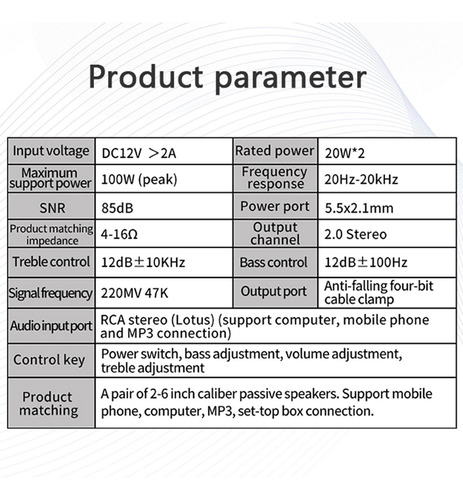 Product parameter

| Input voltage | DC12V ＞2A | Rated power | 20W*2 |
|---|---|---|---|
| Maximum support power | 100W (peak) | Frequency response | 20Hz-20kHz |
| SNR | 85dB | Power port | 5.5x2.1mm |
| Product matching impedance | 4-16Ω | Output channel | 2.0 Stereo |
| Treble control | 12dB±10KHz | Bass control | 12dB±100Hz |
| Signal frequency | 220MV 47K | Output port | Anti-falling four-bit cable clamp |
| Audio input port | RCA stereo (Lotus) (support computer, mobile phone and MP3 connection) | | |
| Control key | Power switch, bass adjustment, volume adjustment, treble adjustment | | |
| Product matching | A pair of 2-6 inch caliber passive speakers. Support mobile phone, computer, MP3, set-top box connection. | | |